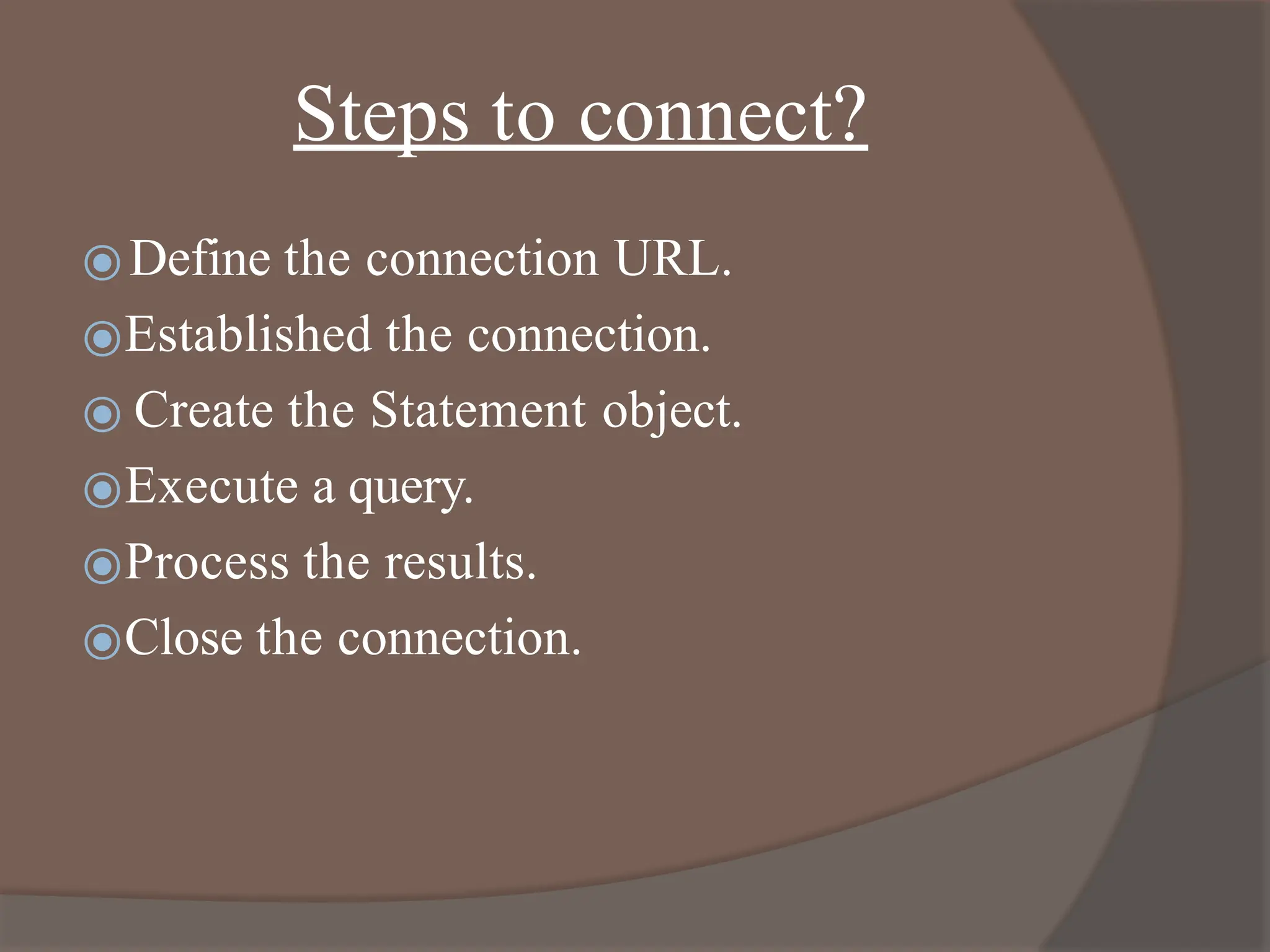 Steps to connect?

Define the connection URL.
Established the connection.
Create the Statement object.
Execute a query.
Process the results.
Close the connection.